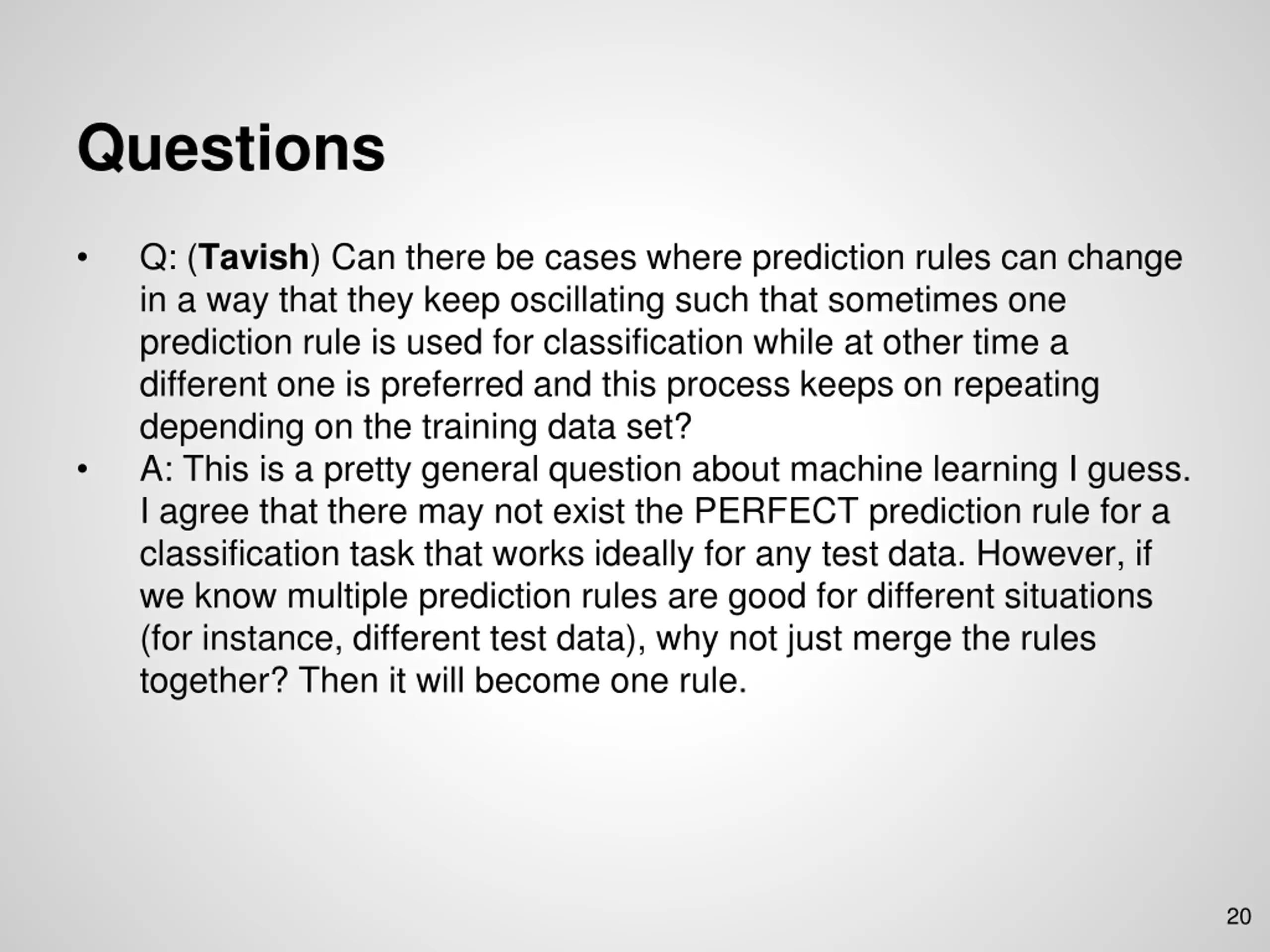 Questions

• Q: (Tavish) Can there be cases where prediction rules can change in a way that they keep oscillating such that sometimes one prediction rule is used for classification while at other time a different one is preferred and this process keeps on repeating depending on the training data set?

• A: This is a pretty general question about machine learning I guess. I agree that there may not exist the PERFECT prediction rule for a classification task that works ideally for any test data. However, if we know multiple prediction rules are good for different situations (for instance, different test data), why not just merge the rules together? Then it will become one rule.

20